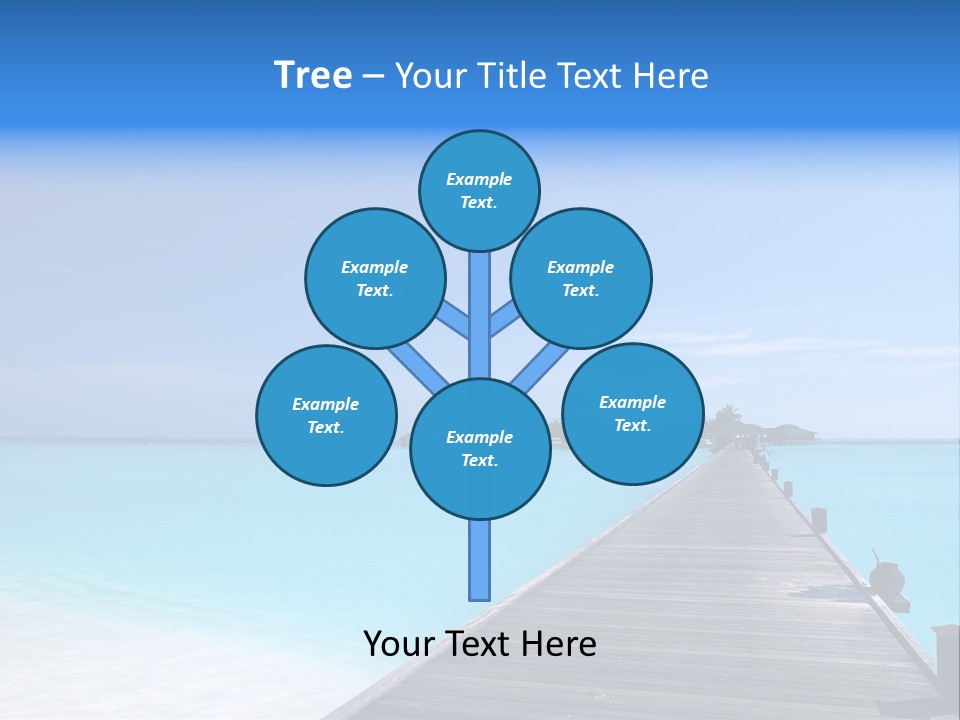 Tree – Your Title Text Here

Example Text.

Example Text.

Example Text.

Example Text.

Example Text.

Example Text.

Your Text Here